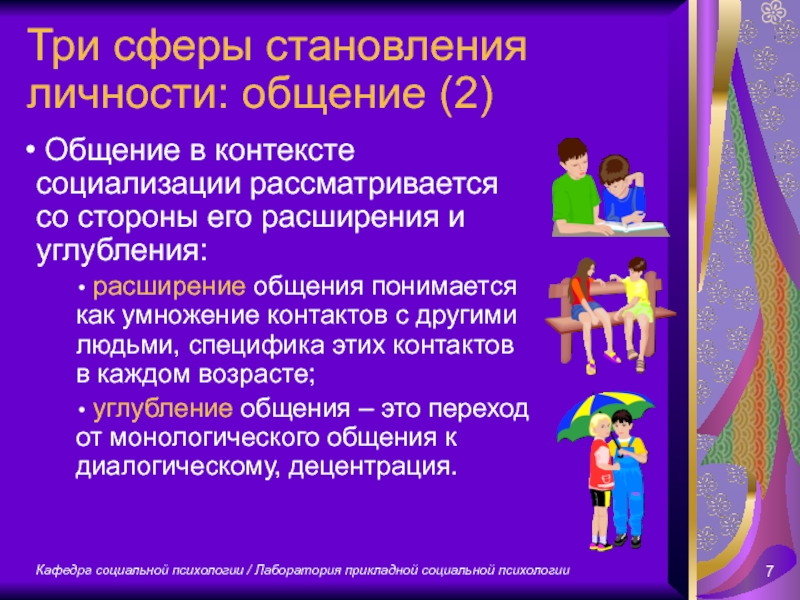 Три сферы становления личности: общение (2)

• Общение в контексте социализации рассматривается со стороны его расширения и углубления:

• расширение общения понимается как умножение контактов с другими людьми, специфика этих контактов в каждом возрасте;

• углубление общения – это переход от монологического общения к диалогическому, децентрация.

Кафедра социальной психологии / Лаборатория прикладной социальной психологии

7